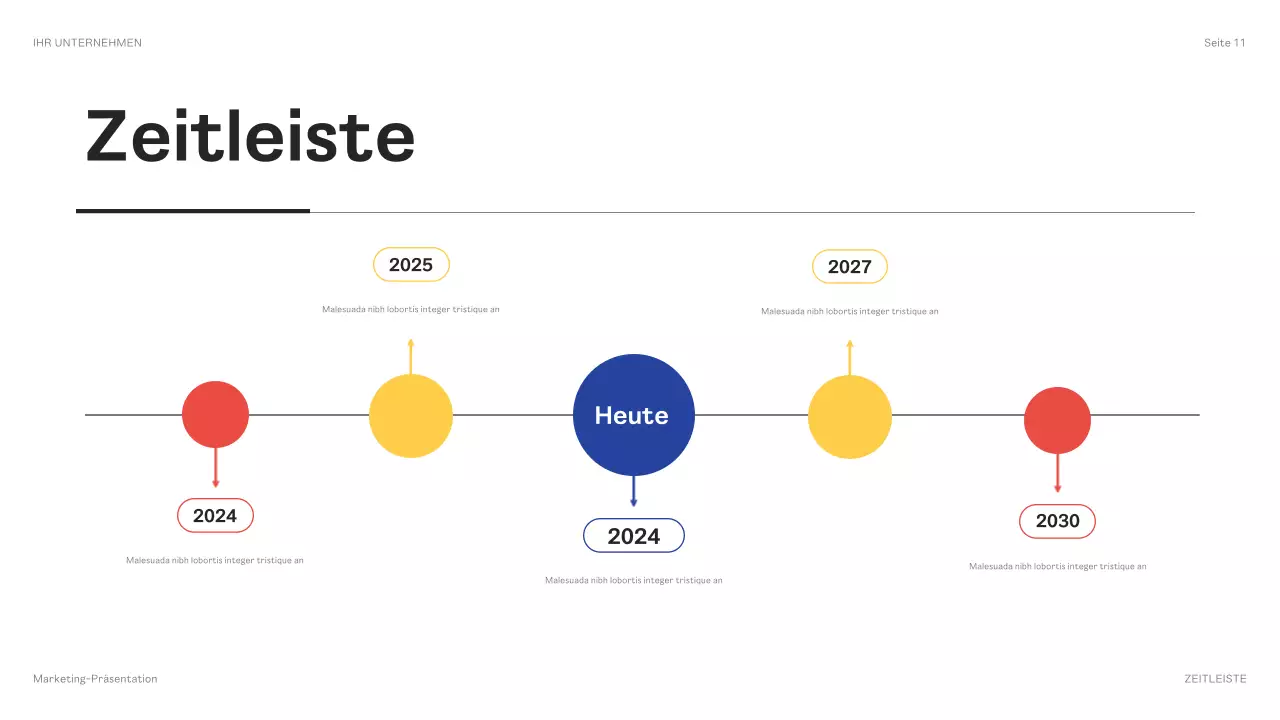 IHR UNTERNEHMEN

Seite 11

Zeitleiste

2025

Malesuada nibh lobortis integer tristique an

2027

Malesuada nibh lobortis integer tristique an

Heute

2024

Malesuada nibh lobortis integer tristique an

2024

Malesuada nibh lobortis integer tristique an

2030

Malesuada nibh lobortis integer tristique an

Marketing-Präsentation

ZEITLEISTE